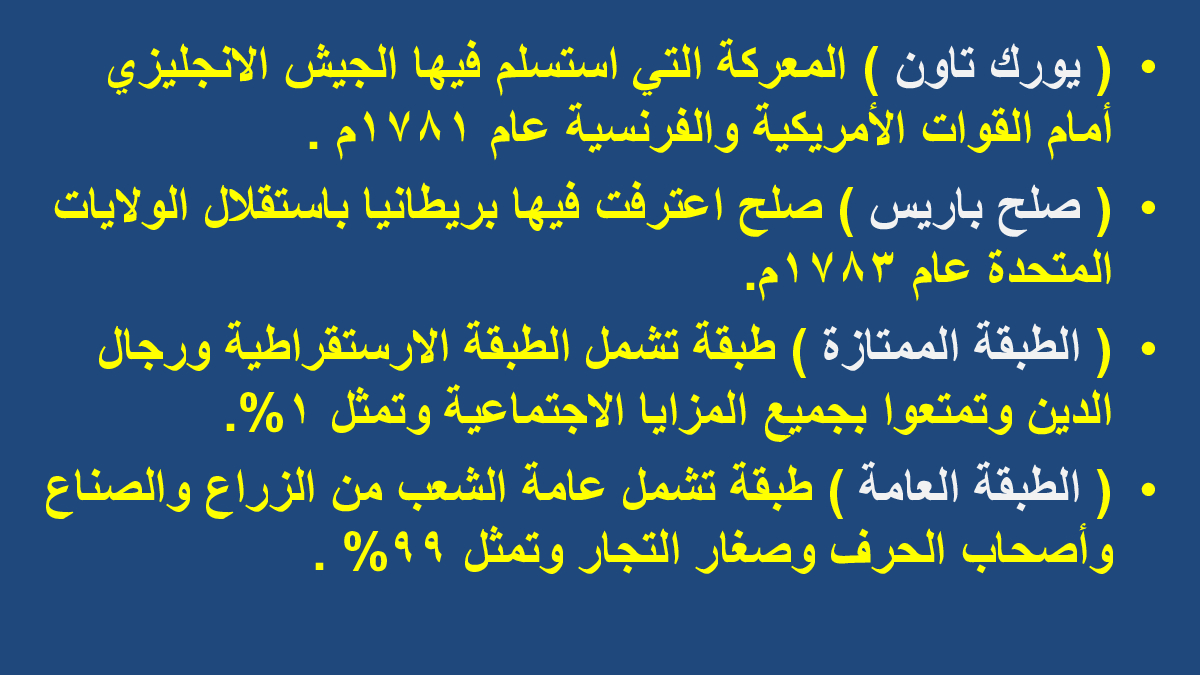 • ( يورك تاون ) المعركة التي استسلم فيها الجيش الانجليزي أمام القوات الأمريكية والفرنسية عام ١٧٨١م .

• ( صلح باريس ) صلح اعترفت فيها بريطانيا باستقلال الولايات المتحدة عام ١٧٨٣م.

• ( الطبقة الممتازة ) طبقة تشمل الطبقة الارستقراطية ورجال الدين وتمتعوا بجميع المزايا الاجتماعية وتمثل ١%.

• ( الطبقة العامة ) طبقة تشمل عامة الشعب من الزراع والصناع وأصحاب الحرف وصغار التجار وتمثل ٩٩% .